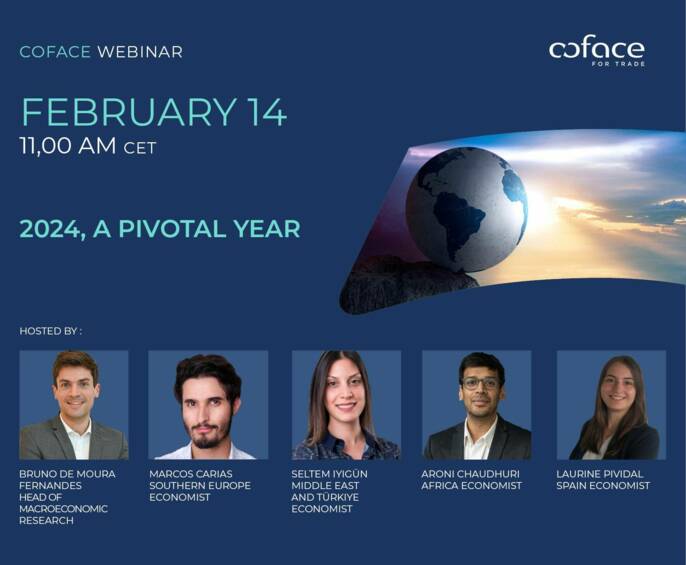 COFACE WEBINAR

coface
FOR TRADE

FEBRUARY 14
11,00 AM CET

2024, A PIVOTAL YEAR

HOSTED BY :

BRUNO DE MOURA FERNANDES
HEAD OF MACROECONOMIC RESEARCH

MARCOS CARIAS
SOUTHERN EUROPE ECONOMIST

SELTEM IYIGÜN
MIDDLE EAST AND TÜRKIYE ECONOMIST

ARONI CHAUDHURI
AFRICA ECONOMIST

LAURINE PIVIDAL
SPAIN ECONOMIST